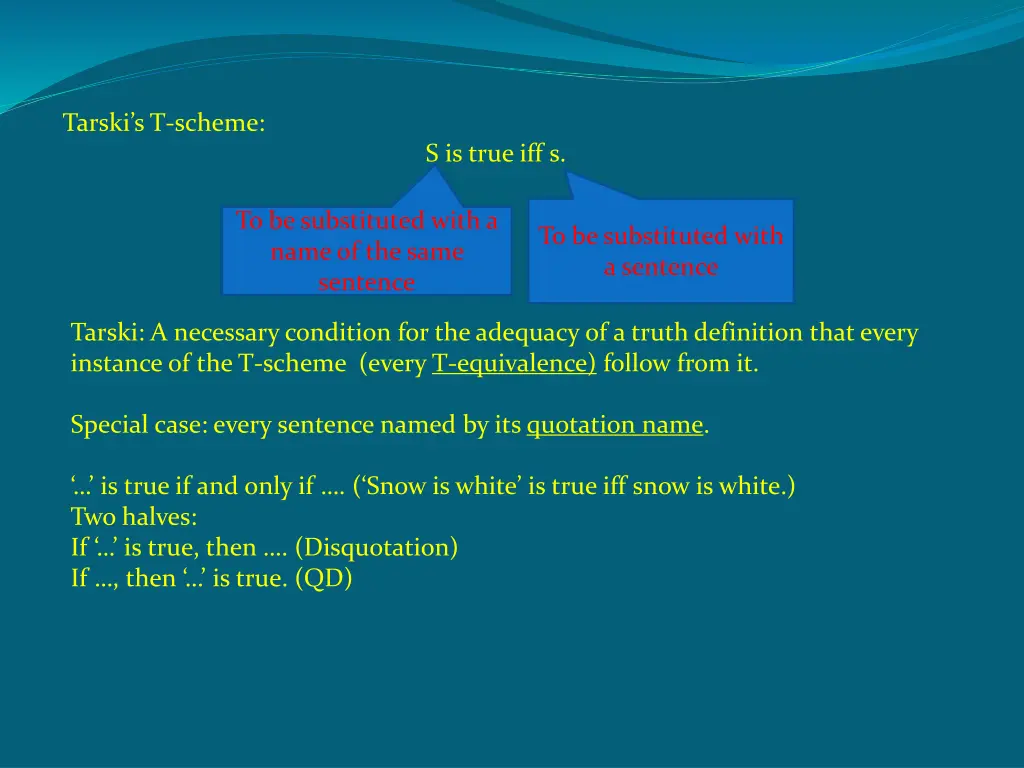 Tarski’s T-scheme:

S is true iff s.

To be substituted with a name of the same sentence

To be substituted with a sentence

Tarski: A necessary condition for the adequacy of a truth definition that every instance of the T-scheme (every T-equivalence) follow from it.

Special case: every sentence named by its quotation name.

‘…’ is true if and only if …. (‘Snow is white’ is true iff snow is white.)
Two halves:
If ‘…’ is true, then …. (Disquotation)
If …, then ‘…’ is true. (QD)